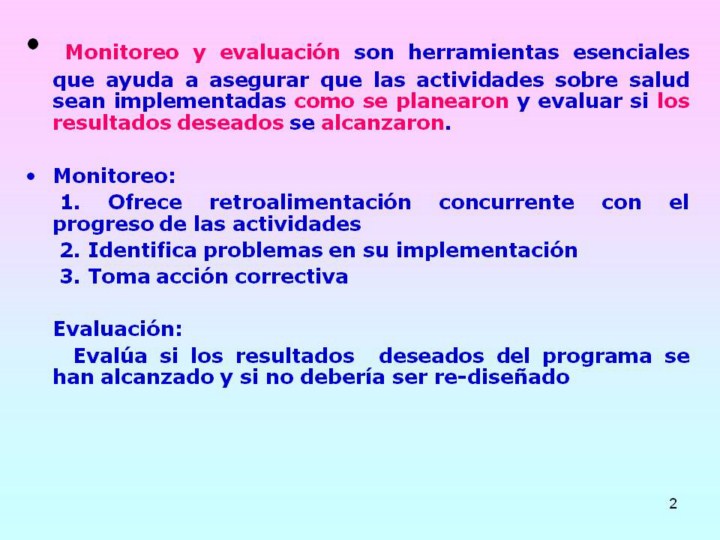 • Monitoreo y evaluación son herramientas esenciales que ayuda a asegurar que las actividades sobre salud sean implementadas como se planearon y evaluar si los resultados deseados se alcanzaron.

• Monitoreo:

1. Ofrece retroalimentación concurrente con el progreso de las actividades

2. Identifica problemas en su implementación

3. Toma acción correctiva

Evaluación:

Evalúa si los resultados deseados del programa se han alcanzado y si no debería ser re-diseñado

2